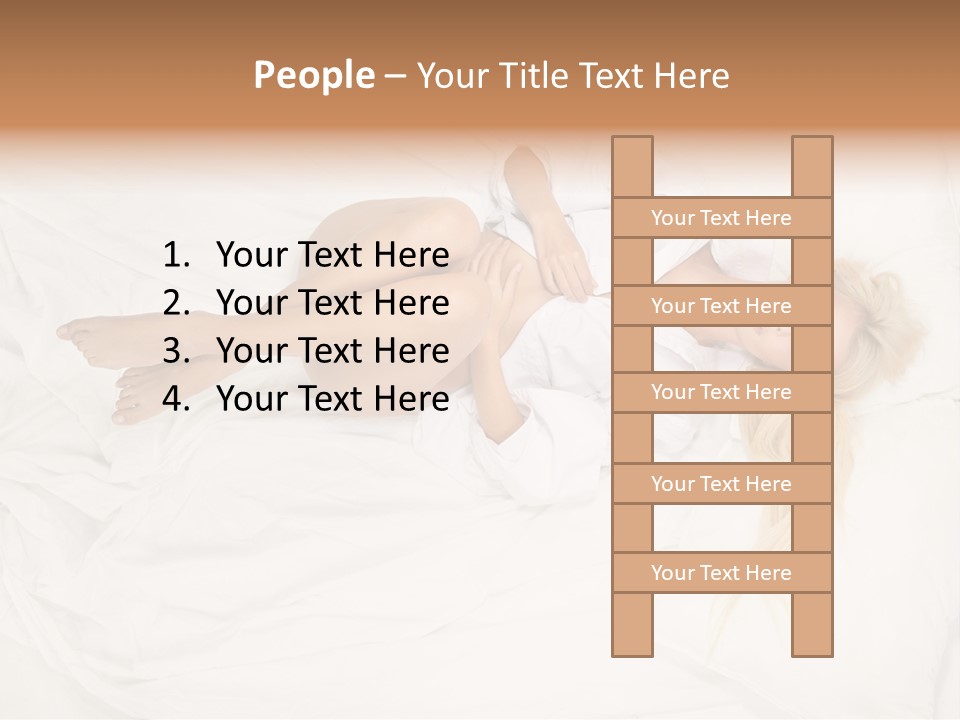 People – Your Title Text Here

1. Your Text Here
2. Your Text Here
3. Your Text Here
4. Your Text Here

Your Text Here

Your Text Here

Your Text Here

Your Text Here

Your Text Here